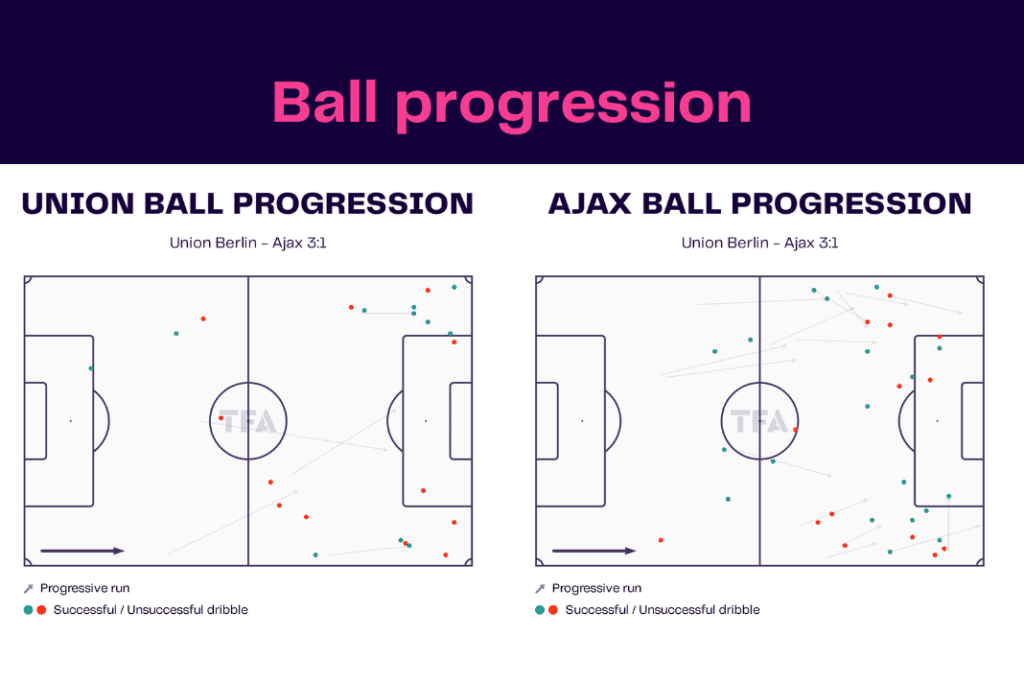 Ball progression

UNION BALL PROGRESSION

Union Berlin – Ajax 3:1

TFA

Progressive run

Successful / Unsuccessful dribble

AJAX BALL PROGRESSION

Union Berlin – Ajax 3:1

TFA

Progressive run

Successful / Unsuccessful dribble